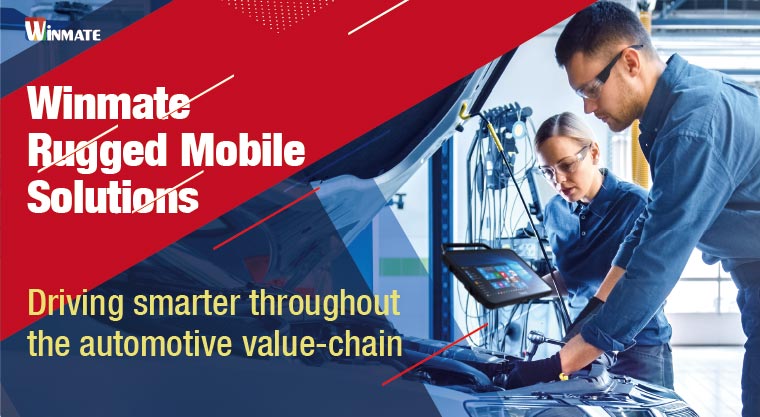 WINMATE

Winmate Rugged Mobile Solutions

Driving smarter throughout the automotive value-chain